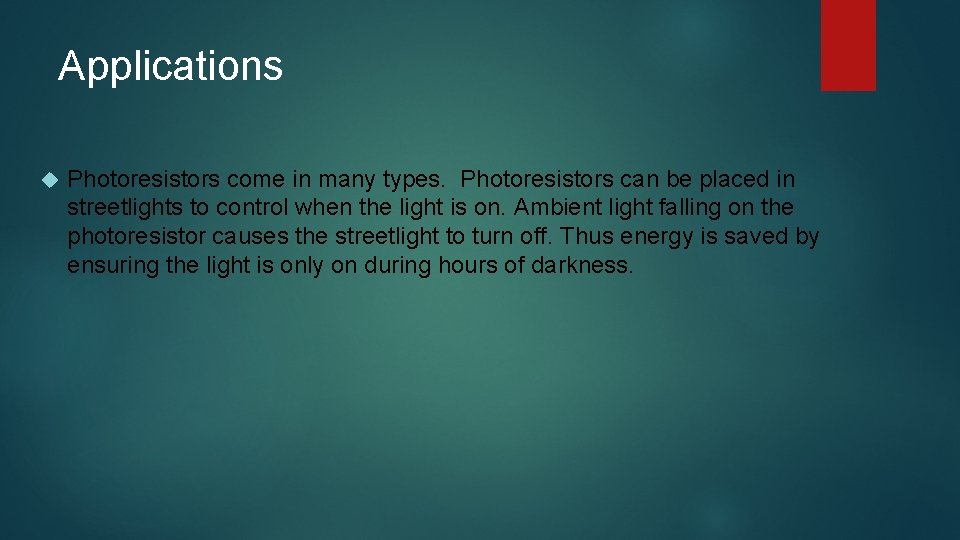 Applications

Photoresistors come in many types. Photoresistors can be placed in streetlights to control when the light is on. Ambient light falling on the photoresistor causes the streetlight to turn off. Thus energy is saved by ensuring the light is only on during hours of darkness.